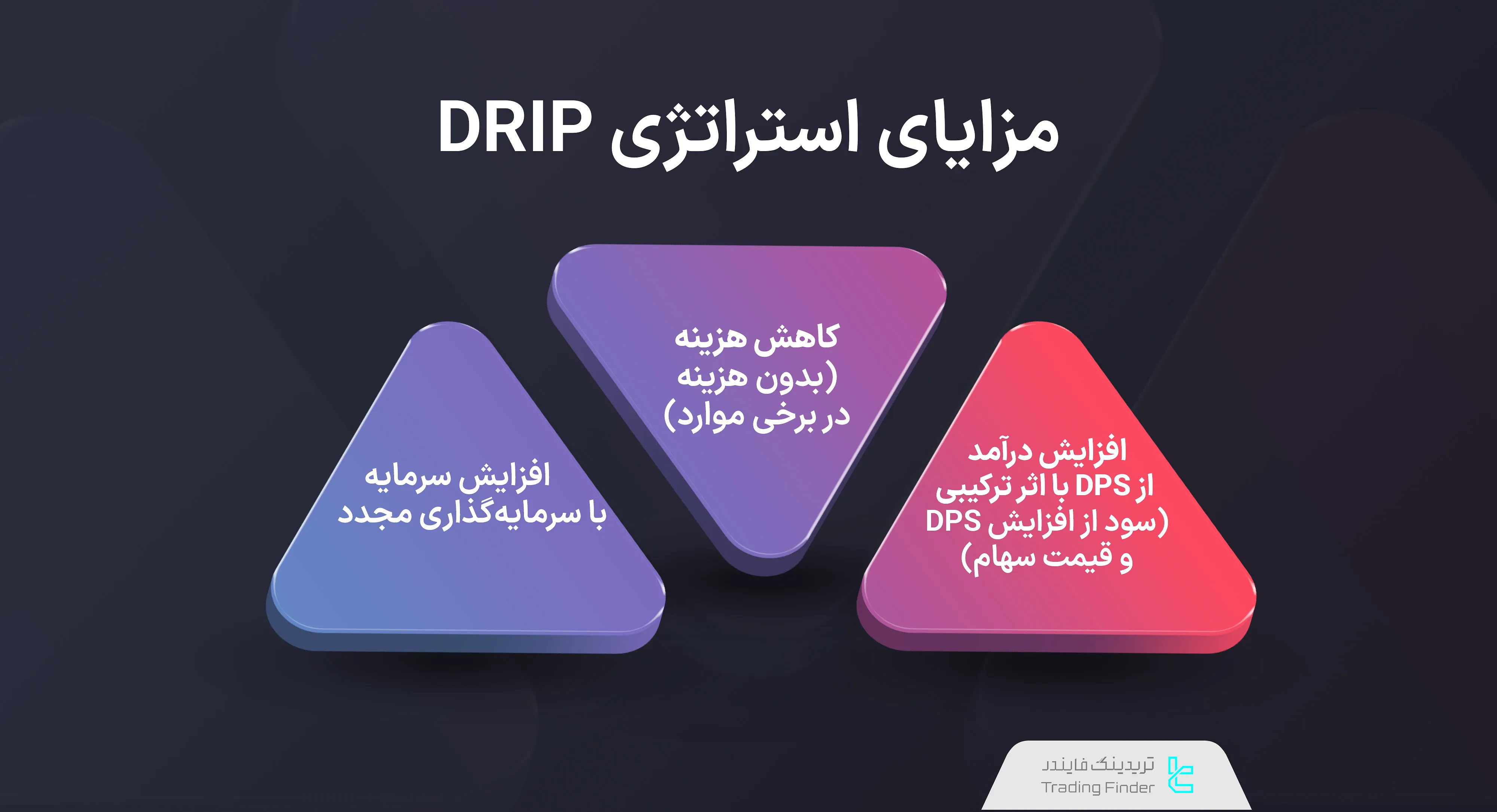 مزایای استراتژی DRIP

افزایش درآمد از DPS با اثر ترکیبی (سود از افزایش DPS و قیمت سهام)

کاهش هزینه (بدون هزینه در برخی موارد)

افزایش سرمایه با سرمایه‌گذاری مجدد

تریدینگ فایندر
Trading Finder